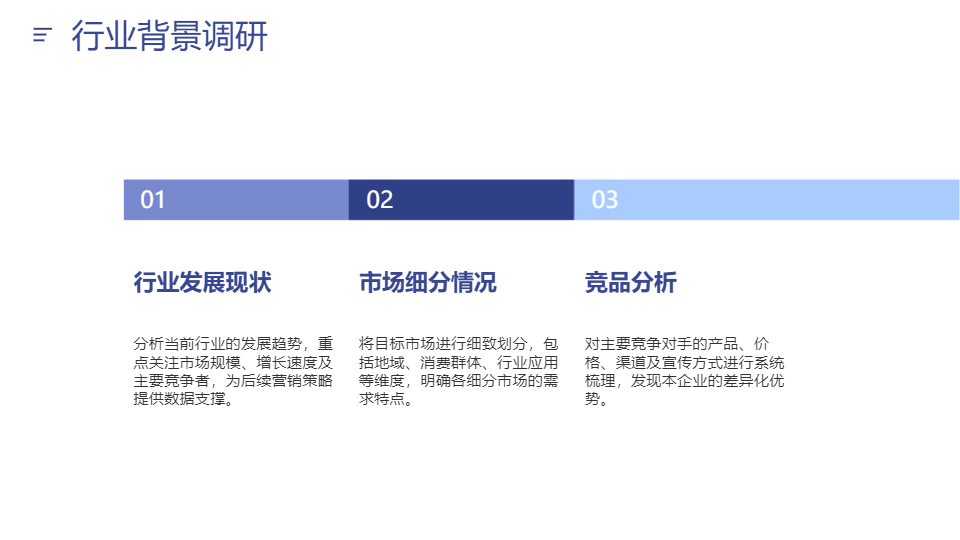 行业背景调研

01

行业发展现状

分析当前行业的发展趋势，重点关注市场规模、增长速度及主要竞争者，为后续营销策略提供数据支撑。

02

市场细分情况

将目标市场进行细致划分，包括地域、消费群体、行业应用等维度，明确各细分市场的需求特点。

03

竞品分析

对主要竞争对手的产品、价格、渠道及宣传方式进行系统梳理，发现本企业的差异化优势。